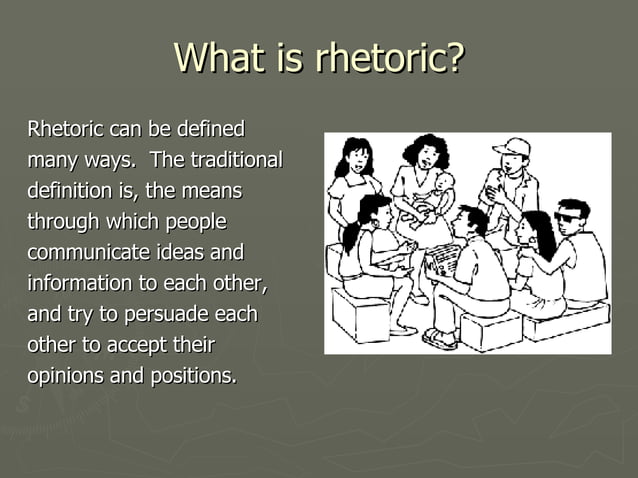 What is rhetoric?

Rhetoric can be defined many ways. The traditional definition is, the means through which people communicate ideas and information to each other, and try to persuade each other to accept their opinions and positions.